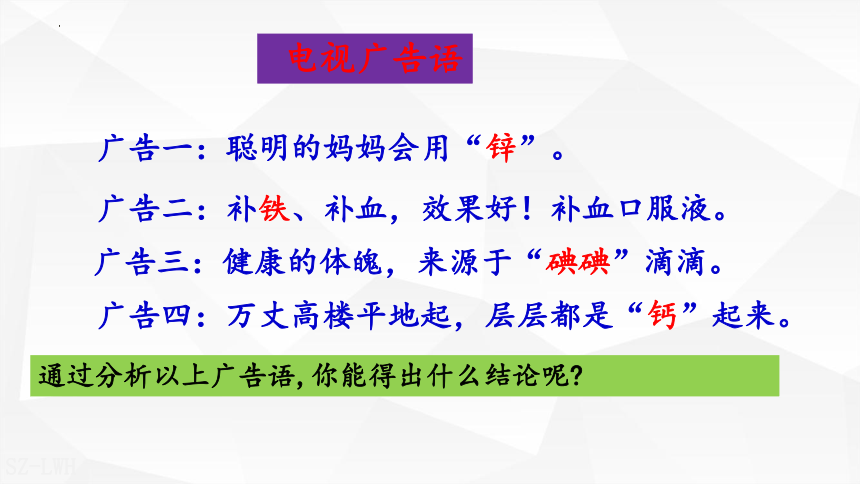 电视广告语

广告一：聪明的妈妈会用“锌”。

广告二：补铁、补血，效果好！补血口服液。

广告三：健康的体魄，来源于“碘碘”滴滴。

广告四：万丈高楼平地起，层层都是“钙”起来。

通过分析以上广告语,你能得出什么结论呢?

SZ-LWH